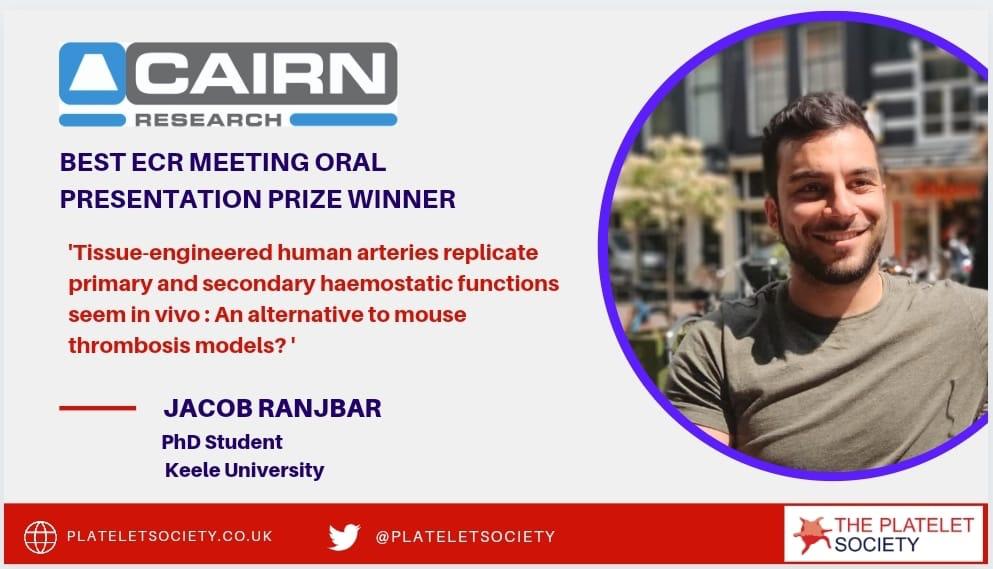 CAIRN
RESEARCH

BEST ECR MEETING ORAL PRESENTATION PRIZE WINNER

'Tissue-engineered human arteries replicate primary and secondary haemostatic functions seem in vivo : An alternative to mouse thrombosis models? '

JACOB RANJBAR
PhD Student
Keele University

PLATELETSOCIETY.CO.UK
@PLATELETSOCIETY
THE PLATELET SOCIETY